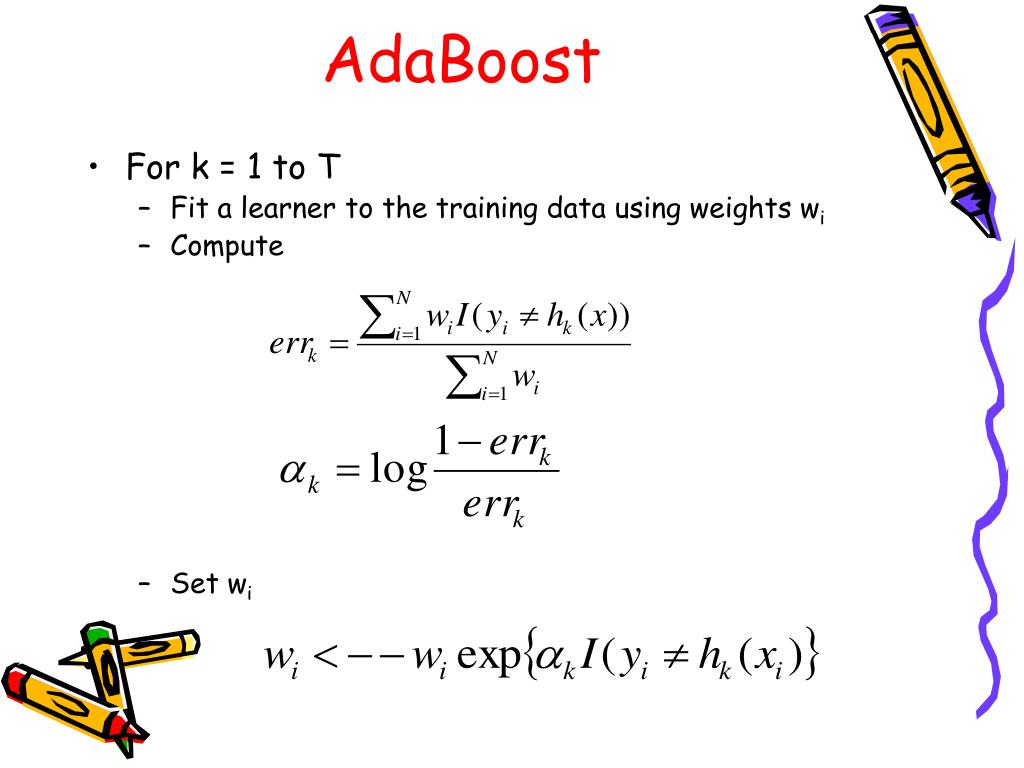 AdaBoost

• For k = 1 to T
– Fit a learner to the training data using weights $w_i$
– Compute

$err_k = \frac{\sum_{i=1}^{N} w_i I(y_i \neq h_k(x))}{\sum_{i=1}^{N} w_i}$

$\alpha_k = \log \frac{1 - err_k}{err_k}$

– Set $w_i$

$w_i <-- w_i \exp\{\alpha_k I(y_i \neq h_k(x_i)\}$